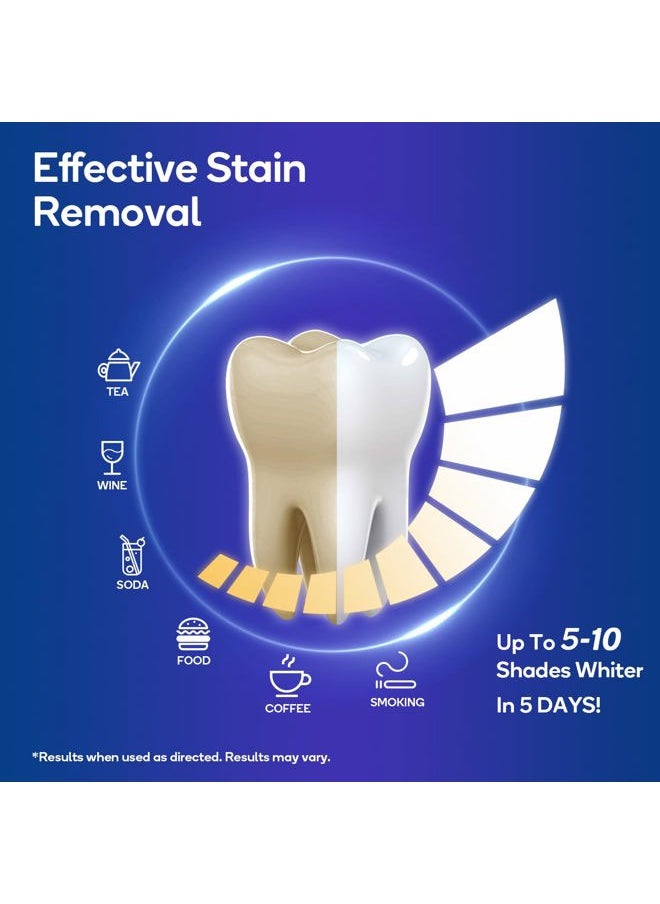 Effective Stain Removal

TEA

WINE

SODA

FOOD

COFFEE

SMOKING

Up To 5-10 Shades Whiter In 5 DAYS!

*Results when used as directed. Results may vary.